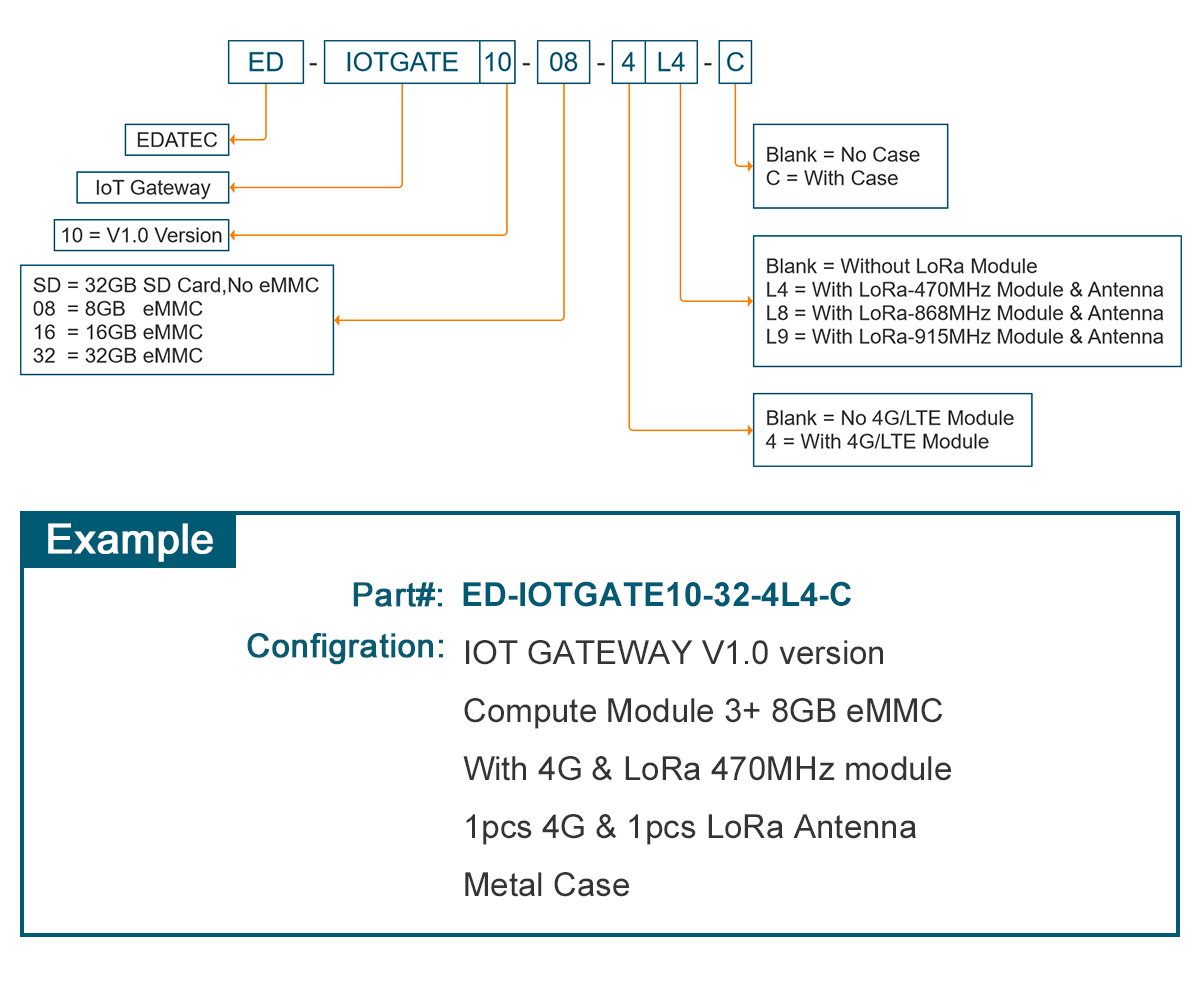 ED - IOTGATE 10 - 08 - 4 L4 - C

EDATEC

IoT Gateway

10 = V1.0 Version

SD = 32GB SD Card,No eMMC
08 = 8GB eMMC
16 = 16GB eMMC
32 = 32GB eMMC

Blank = No Case
C = With Case

Blank = Without LoRa Module
L4 = With LoRa-470MHz Module & Antenna
L8 = With LoRa-868MHz Module & Antenna
L9 = With LoRa-915MHz Module & Antenna

Blank = No 4G/LTE Module
4 = With 4G/LTE Module

Example

Part#: ED-IOTGATE10-32-4L4-C

Configration: IOT GATEWAY V1.0 version

Compute Module 3+ 8GB eMMC

With 4G & LoRa 470MHz module

1pcs 4G & 1pcs LoRa Antenna

Metal Case